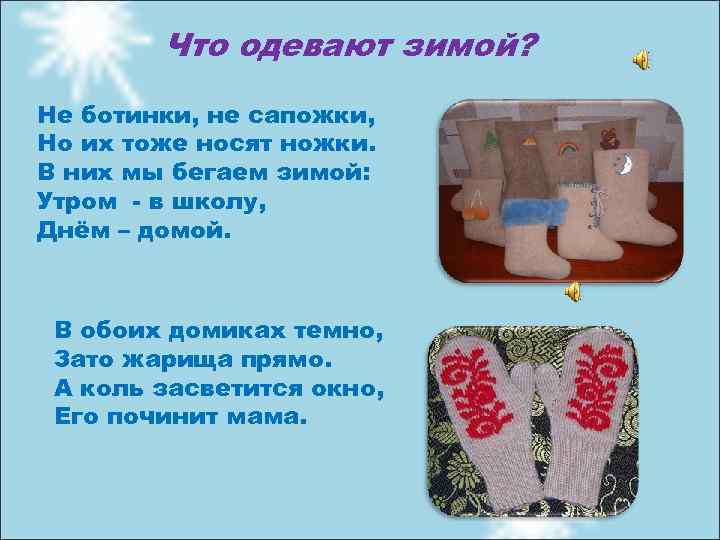 Что одевают зимой?

Не ботинки, не сапожки,
Но их тоже носят ножки.
В них мы бегаем зимой:
Утром - в школу,
Днём – домой.

В обоих домиках темно,
Зато жарища прямо.
А коль засветится окно,
Его починит мама.